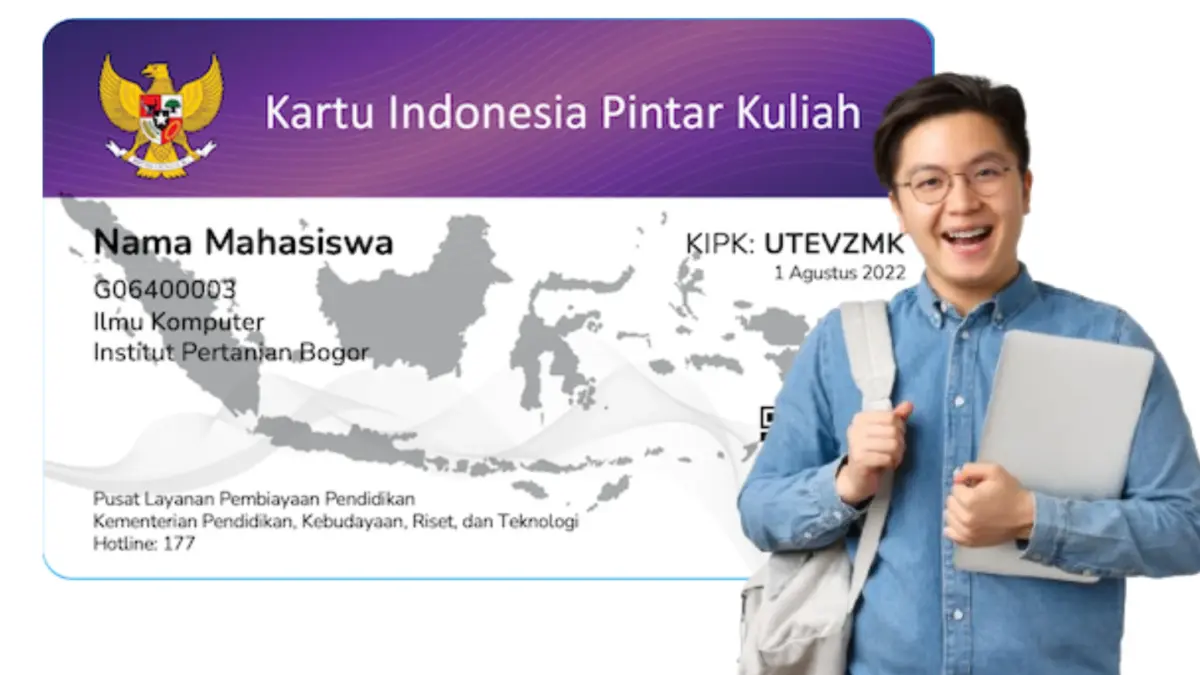 Kartu Indonesia Pintar Kuliah

Nama Mahasiswa
G06400003
Ilmu Komputer
Institut Pertanian Bogor

KIPK: UTEVZMK
1 Agustus 2022

Pusat Layanan Pembiayaan Pendidikan
Kementerian Pendidikan, Kebudayaan, Riset, dan Teknologi
Hotline: 177